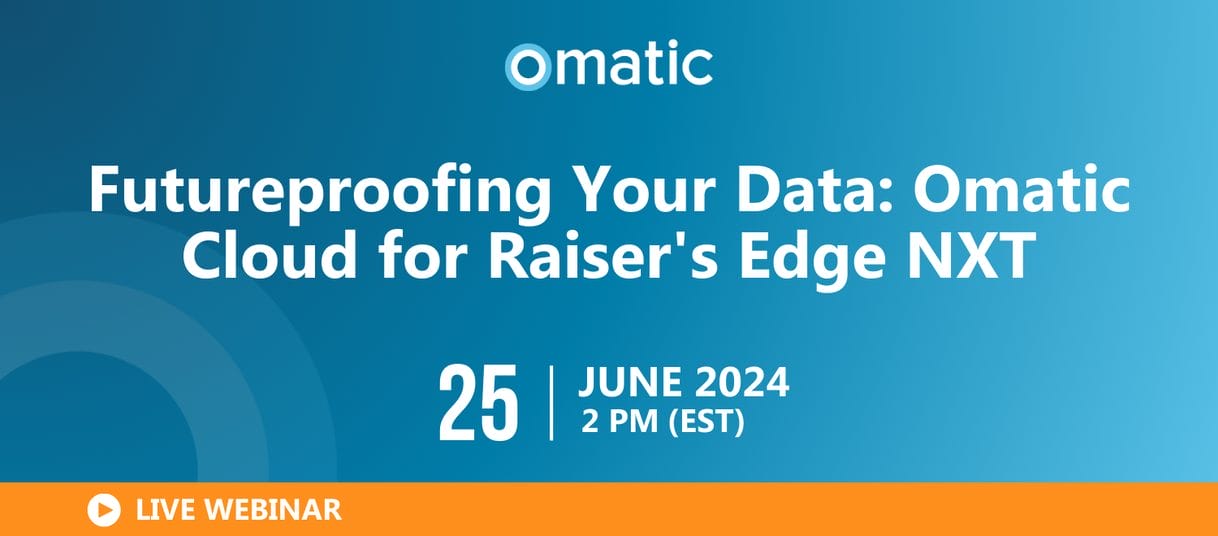 omatic

Futureproofing Your Data: Omatic Cloud for Raiser's Edge NXT

25 | JUNE 2024
2 PM (EST)

LIVE WEBINAR